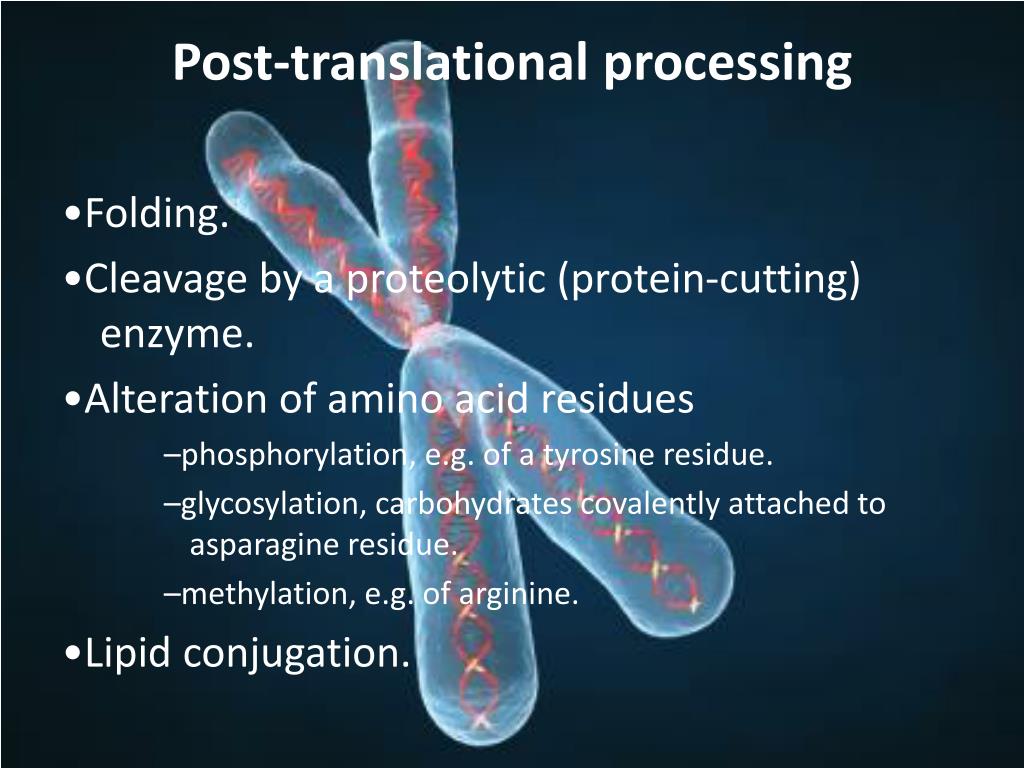 Post-translational processing

•Folding.

•Cleavage by a proteolytic (protein-cutting) enzyme.

•Alteration of amino acid residues

–phosphorylation, e.g. of a tyrosine residue.

–glycosylation, carbohydrates covalently attached to asparagine residue.

–methylation, e.g. of arginine.

•Lipid conjugation.